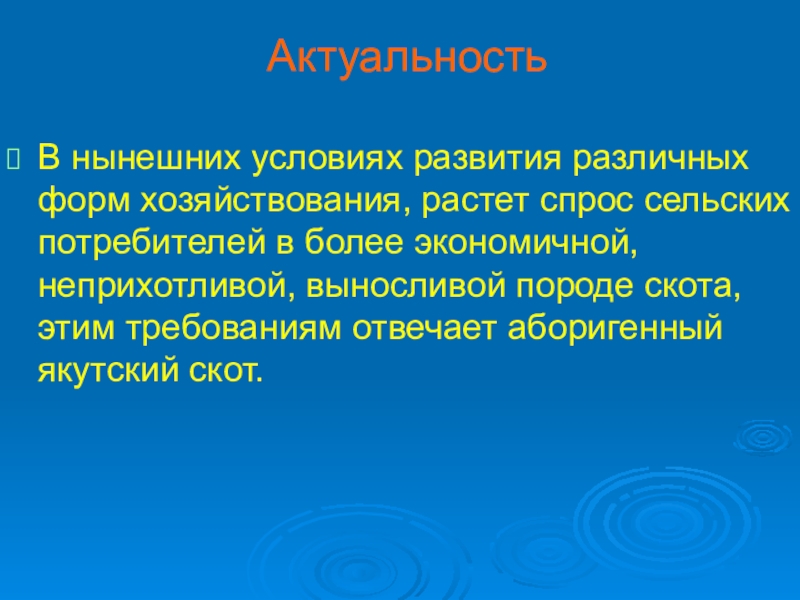 Актуальность

В нынешних условиях развития различных форм хозяйствования, растет спрос сельских потребителей в более экономичной, неприхотливой, выносливой породе скота, этим требованиям отвечает аборигенный якутский скот.